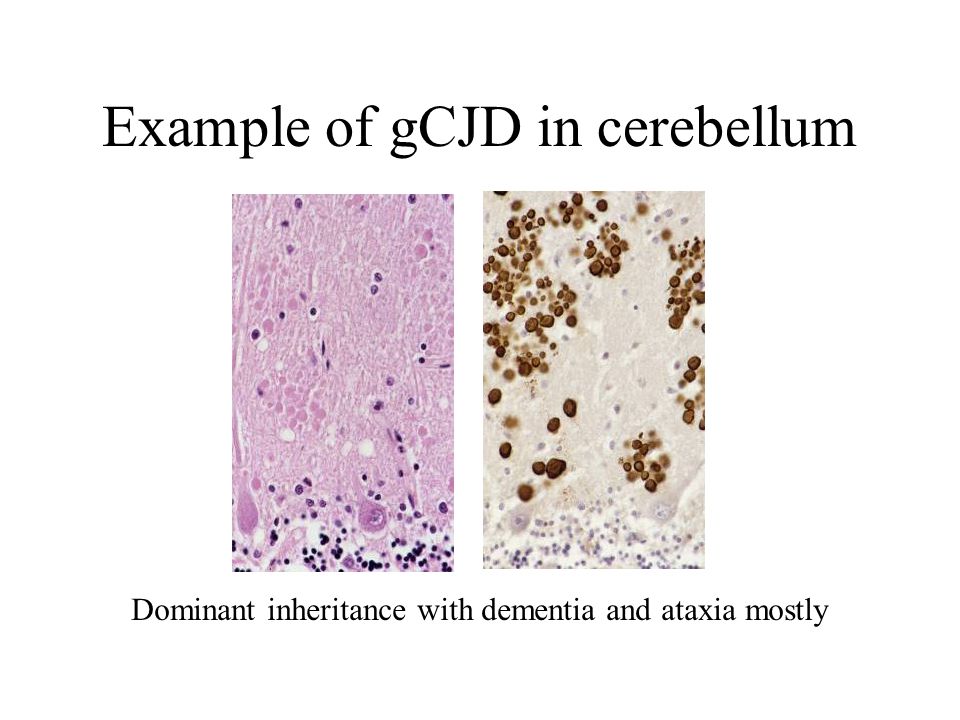 Example of gCJD in cerebellum

Dominant inheritance with dementia and ataxia mostly